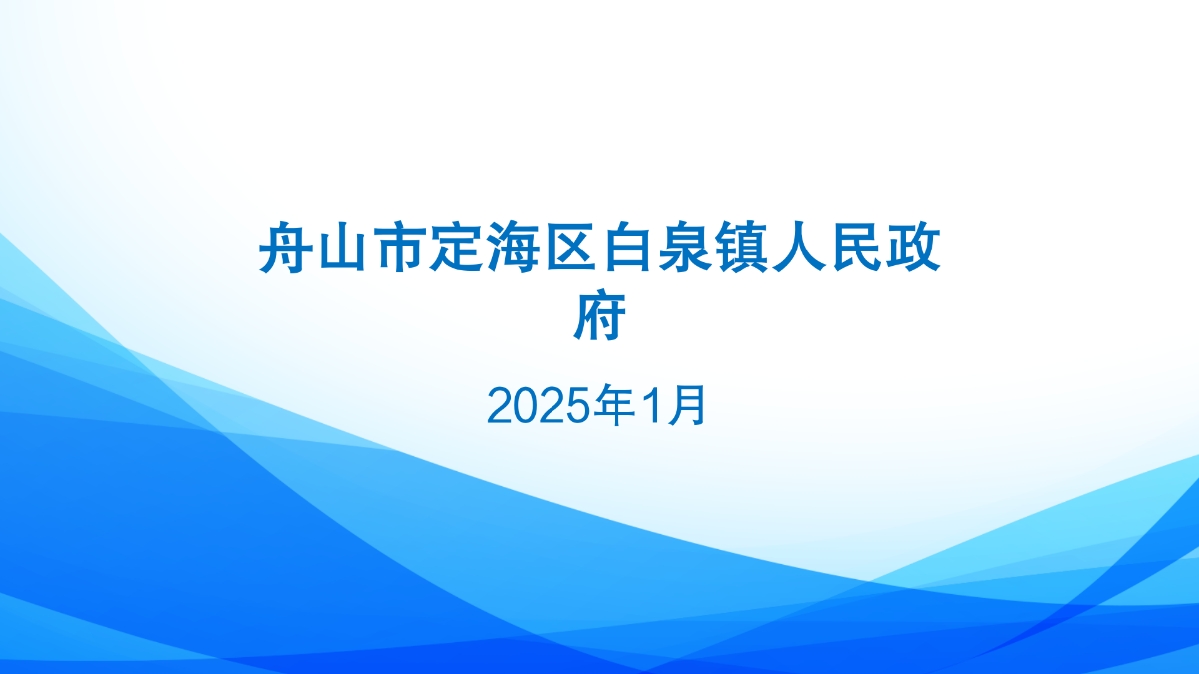 舟山市定海区白泉镇人民政府

2025年1月